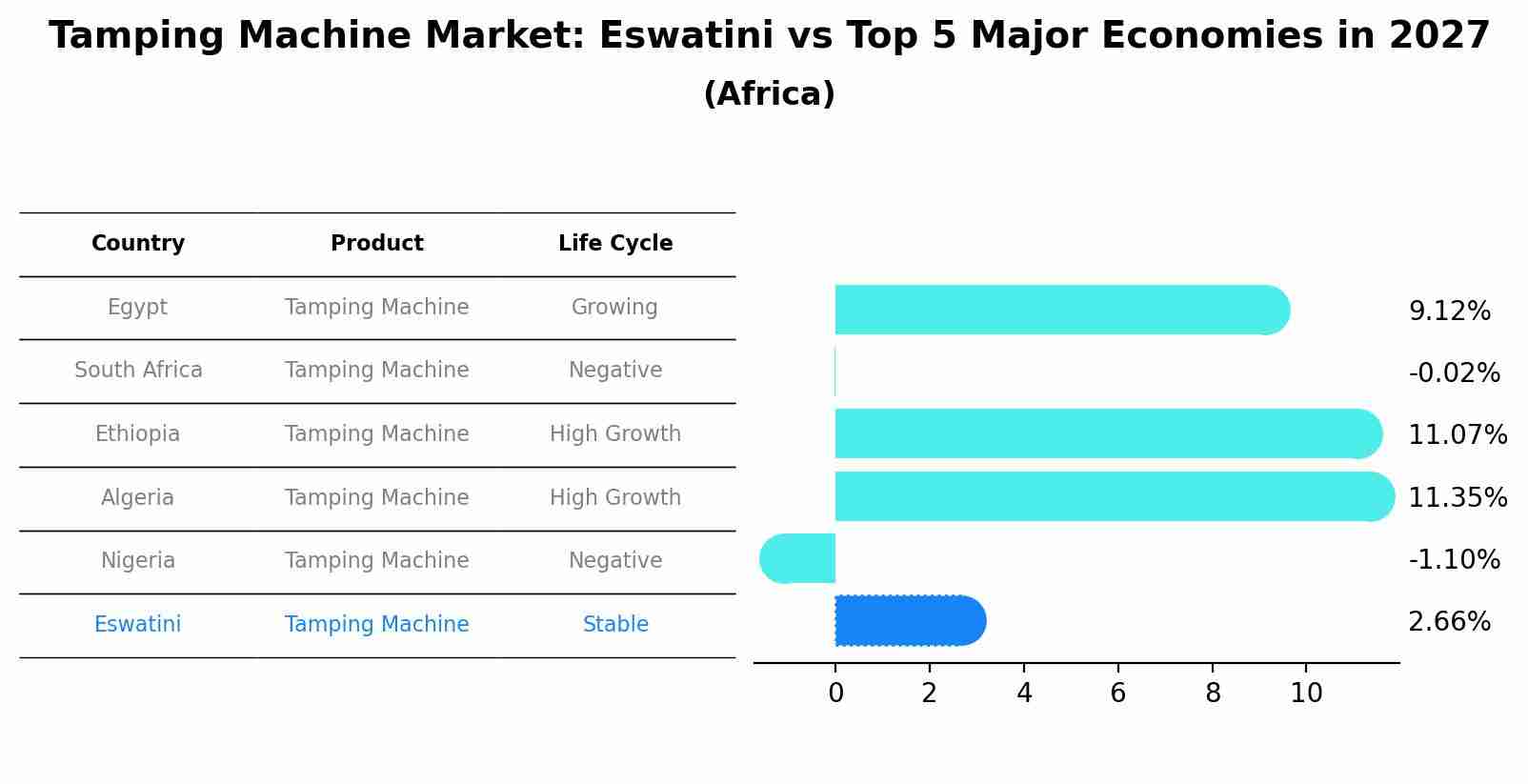 Tamping Machine Market: Eswatini vs Top 5 Major Economies in 2027
(Africa)

| Country | Product | Life Cycle |
|---|---|---|
| Egypt | Tamping Machine | Growing |
| South Africa | Tamping Machine | Negative |
| Ethiopia | Tamping Machine | High Growth |
| Algeria | Tamping Machine | High Growth |
| Nigeria | Tamping Machine | Negative |
| Eswatini | Tamping Machine | Stable |

9.12%
-0.02%
11.07%
11.35%
-1.10%
2.66%

0 2 4 6 8 10